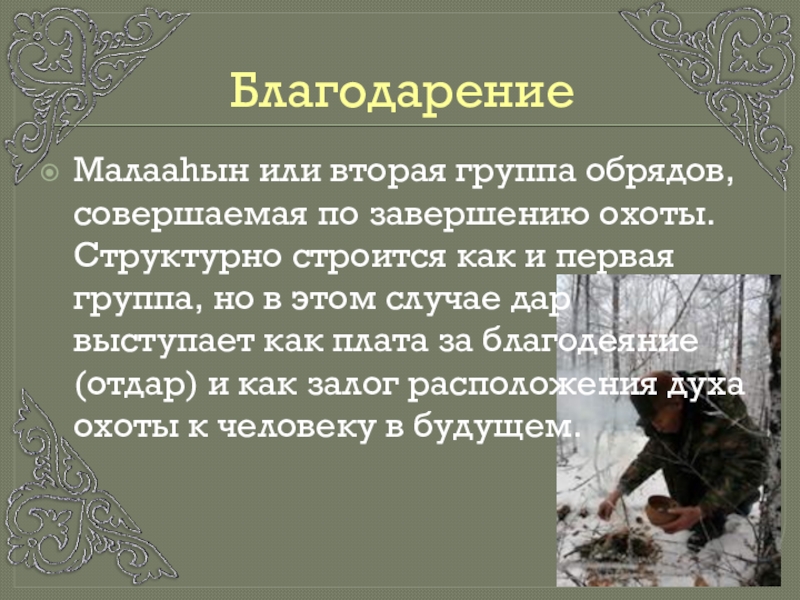 Благодарение

Малааһын или вторая группа обрядов, совершаемая по завершению охоты. Структурно строится как и первая группа, но в этом случае дар выступает как плата за благодеяние (отдар) и как залог расположения духа охоты к человеку в будущем.